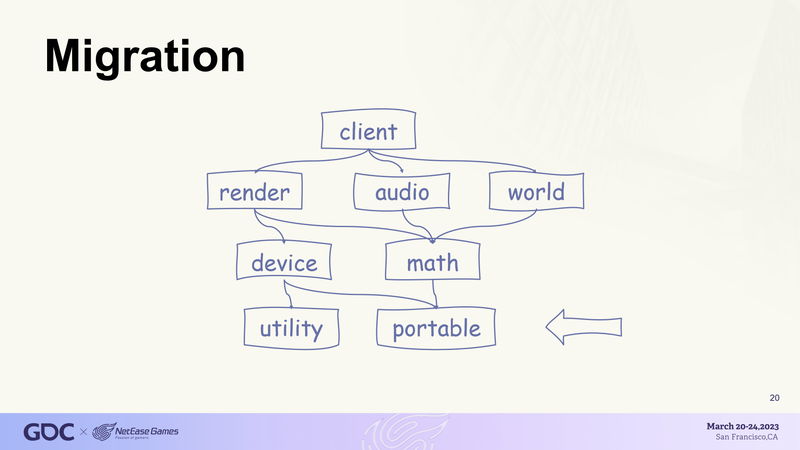 Migration

client

render

audio

world

device

math

utility

portable

20

GDC × NetEase Games
Passion of gamers

March 20-24,2023
San Francisco,CA